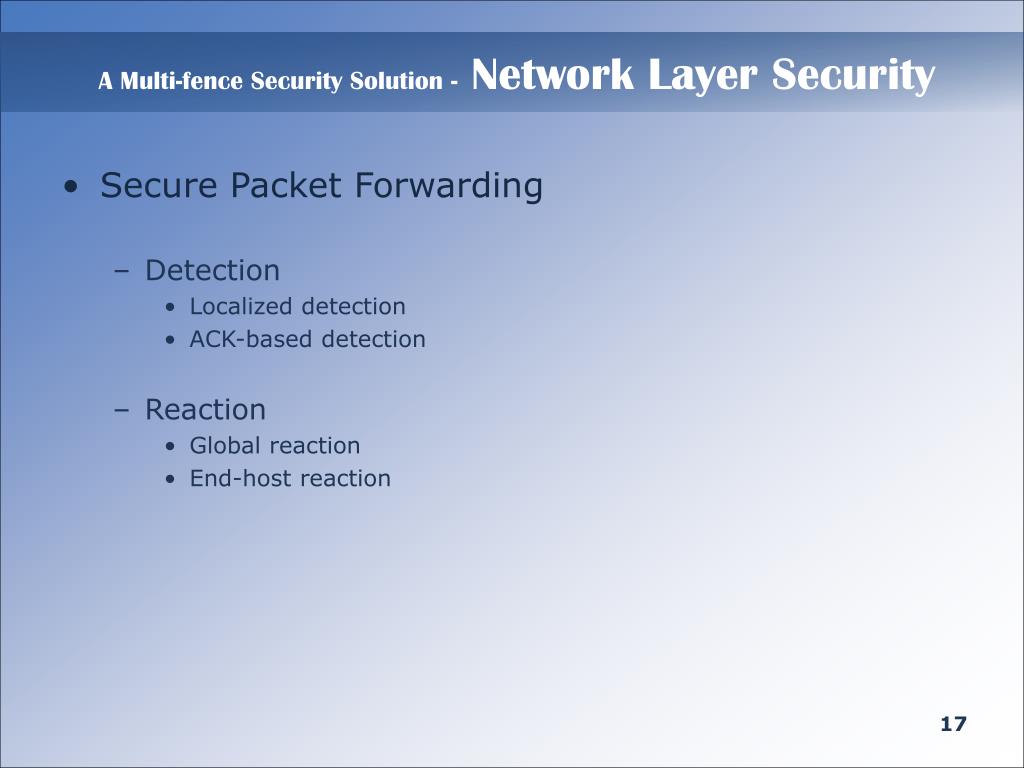 A Multi-fence Security Solution - Network Layer Security

• Secure Packet Forwarding

– Detection
• Localized detection
• ACK-based detection

– Reaction
• Global reaction
• End-host reaction

17